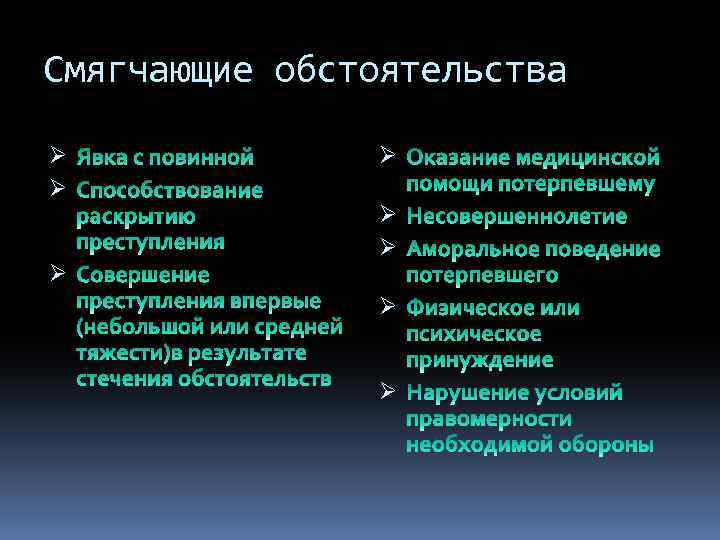 Смягчающие обстоятельства

➢ Явка с повинной
➢ Способствование раскрытию преступления
➢ Совершение преступления впервые (небольшой или средней тяжести)в результате стечения обстоятельств

➢ Оказание медицинской помощи потерпевшему
➢ Несовершеннолетие
➢ Аморальное поведение потерпевшего
➢ Физическое или психическое принуждение
➢ Нарушение условий правомерности необходимой обороны